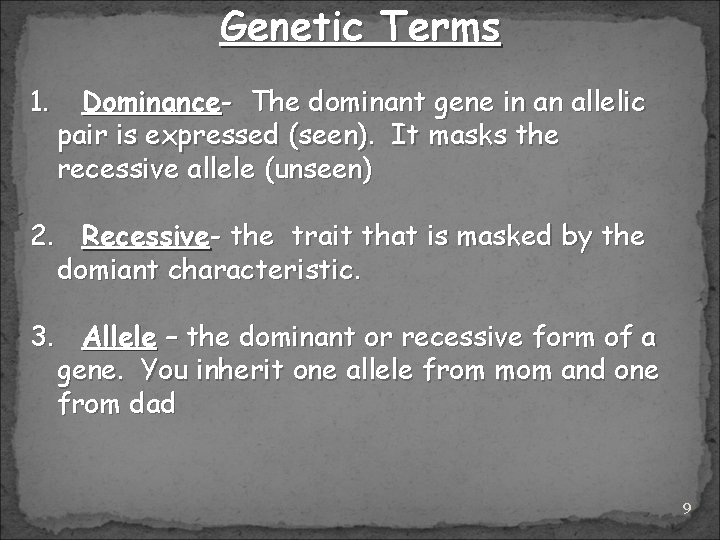 Genetic Terms

1. Dominance- The dominant gene in an allelic pair is expressed (seen). It masks the recessive allele (unseen)

2. Recessive- the trait that is masked by the domiant characteristic.

3. Allele – the dominant or recessive form of a gene. You inherit one allele from mom and one from dad

9